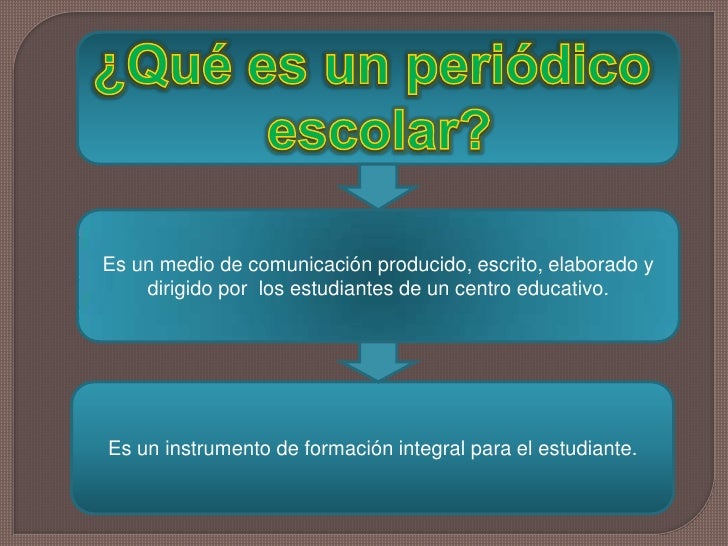 ¿Qué es un periódico escolar?

Es un medio de comunicación producido, escrito, elaborado y dirigido por los estudiantes de un centro educativo.

Es un instrumento de formación integral para el estudiante.